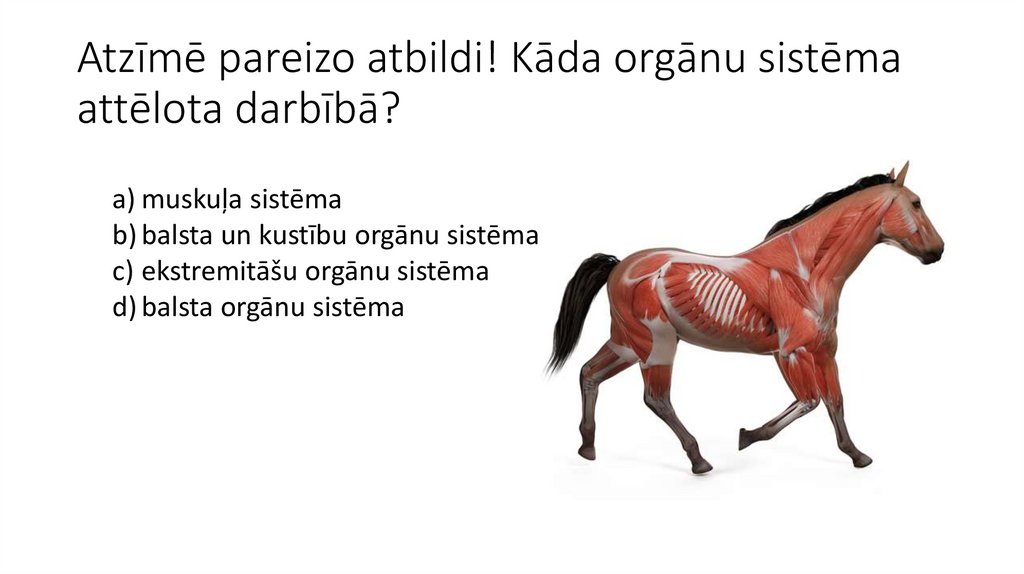 Atzīmē pareizo atbildi! Kāda orgānu sistēma attēlota darbībā?

a) muskuļa sistēma
b) balsta un kustību orgānu sistēma
c) ekstremitāšu orgānu sistēma
d) balsta orgānu sistēma